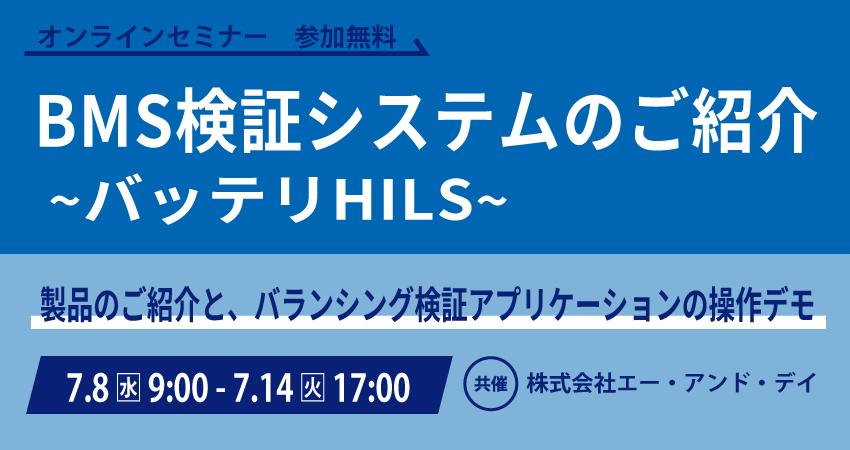 オンラインセミナー　参加無料

BMS検証システムのご紹介
~バッテリHILS~

製品のご紹介と、バランシング検証アプリケーションの操作デモ

7.8 水 9:00 - 7.14 火 17:00

共催 株式会社エー・アンド・デイ